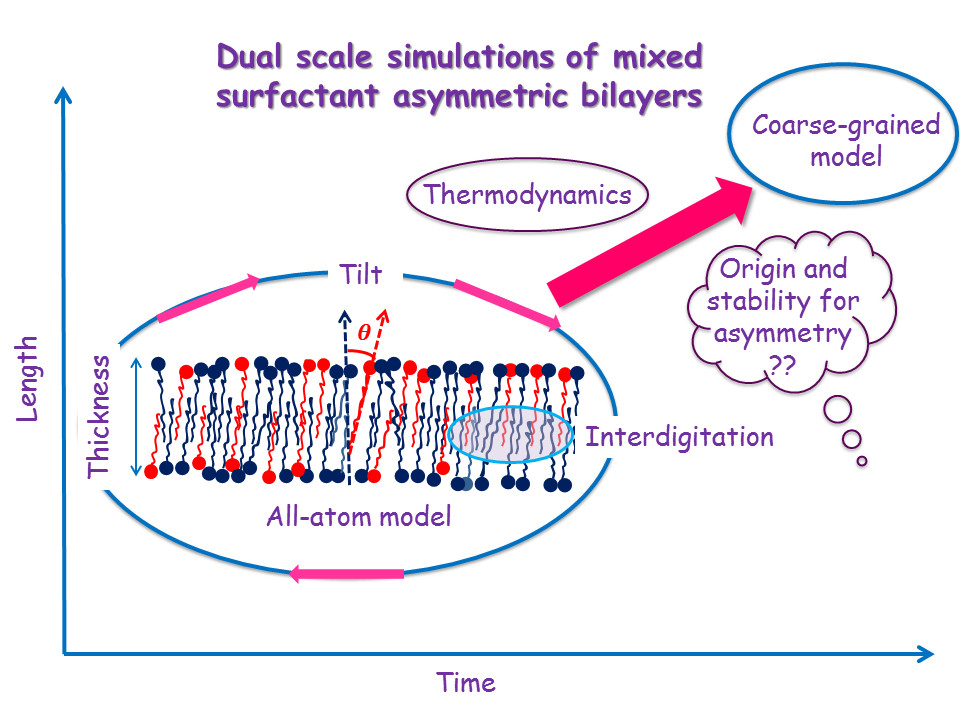 Dual scale simulations of mixed surfactant asymmetric bilayers

Coarse-grained model

Thermodynamics

Origin and stability for asymmetry ??

Tilt

$\theta$

Length

Thickness

Interdigitation

All-atom model

Time